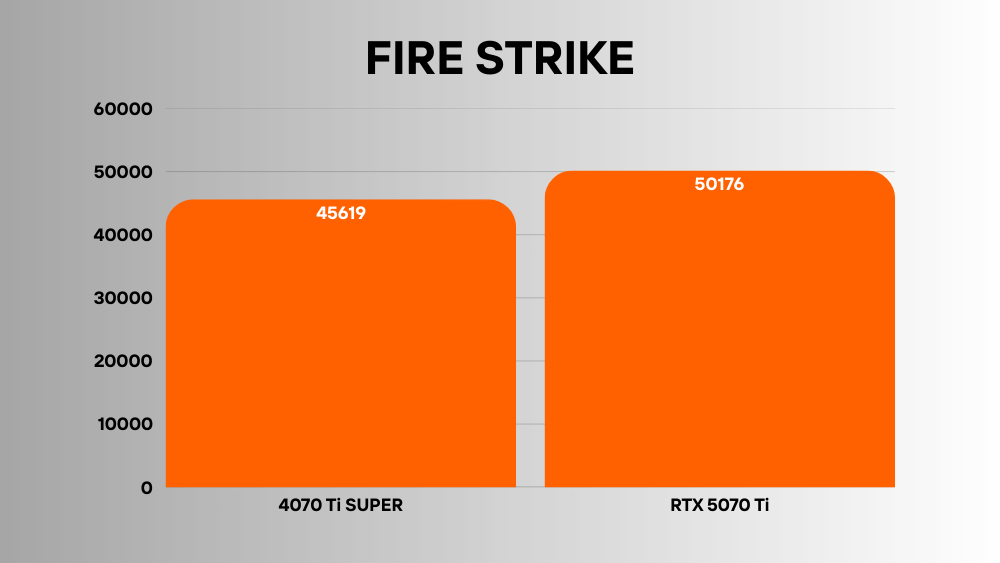 FIRE STRIKE

60000
50000
40000
30000
20000
10000
0

45619
50176

4070 Ti SUPER
RTX 5070 Ti